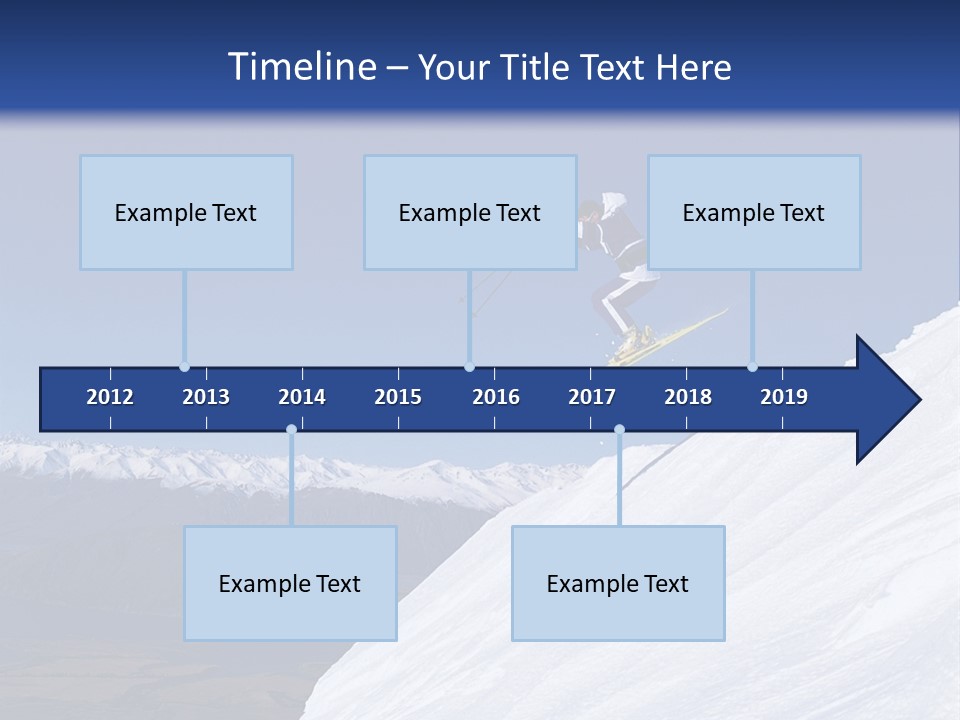 Timeline – Your Title Text Here

Example Text

Example Text

Example Text

2012 2013 2014 2015 2016 2017 2018 2019

Example Text

Example Text